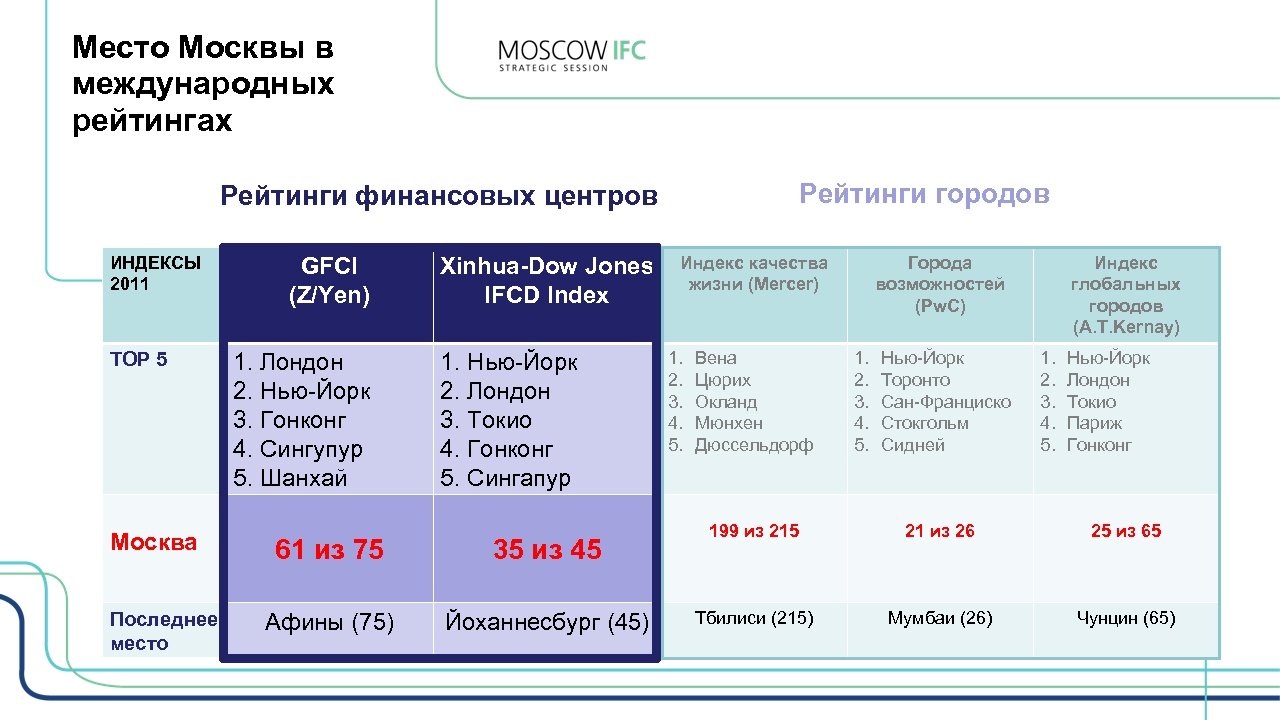 Место Москвы в международных рейтингах

MOSCOW IFC
STRATEGIC SESSION

Рейтинги финансовых центров

Рейтинги городов

| ИНДЕКСЫ 2011 | GFCI (Z/Yen) | Xinhua-Dow Jones IFCD Index | Индекс качества жизни (Mercer) | Города возможностей (PwC) | Индекс глобальных городов (A.T.Kernay) |
|---|---|---|---|---|---|
| TOP 5 | 1. Лондон 2. Нью-Йорк 3. Гонконг 4. Сингупур 5. Шанхай | 1. Нью-Йорк 2. Лондон 3. Токио 4. Гонконг 5. Сингапур | 1. Вена 2. Цюрих 3. Окланд 4. Мюнхен 5. Дюссельдорф | 1. Нью-Йорк 2. Торонто 3. Сан-Франциско 4. Стокгольм 5. Сидней | 1. Нью-Йорк 2. Лондон 3. Токио 4. Париж 5. Гонконг |
| Москва | 61 из 75 | 35 из 45 | 199 из 215 | 21 из 26 | 25 из 65 |
| Последнее место | Афины (75) | Йоханнесбург (45) | Тбилиси (215) | Мумбаи (26) | Чунцин (65) |